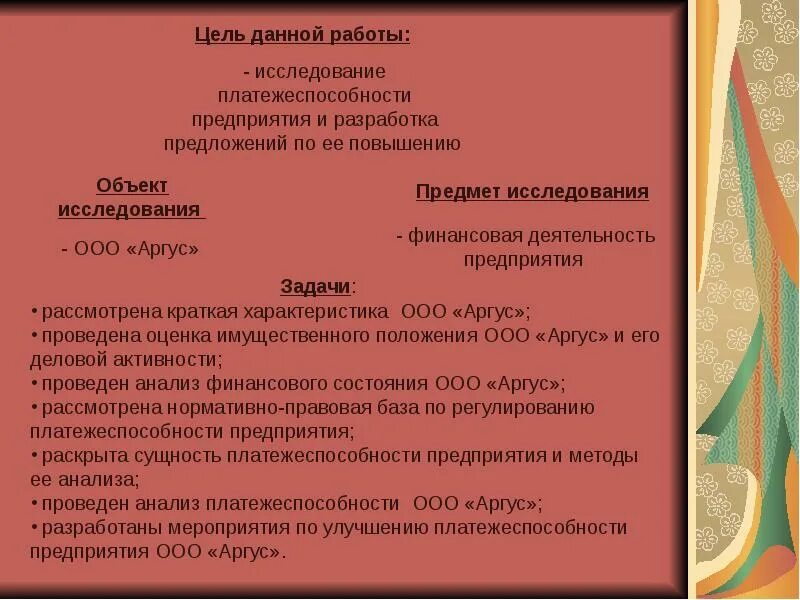 Цель данной работы:

- исследование платежеспособности предприятия и разработка предложений по ее повышению

Объект исследования

- ООО «Аргус»

Предмет исследования

- финансовая деятельность предприятия

Задачи:

• рассмотрена краткая характеристика ООО «Аргус»;
• проведена оценка имущественного положения ООО «Аргус» и его деловой активности;
• проведен анализ финансового состояния ООО «Аргус»;
• рассмотрена нормативно-правовая база по регулированию платежеспособности предприятия;
• раскрыта сущность платежеспособности предприятия и методы ее анализа;
• проведен анализ платежеспособности ООО «Аргус»;
• разработаны мероприятия по улучшению платежеспособности предприятия ООО «Аргус».